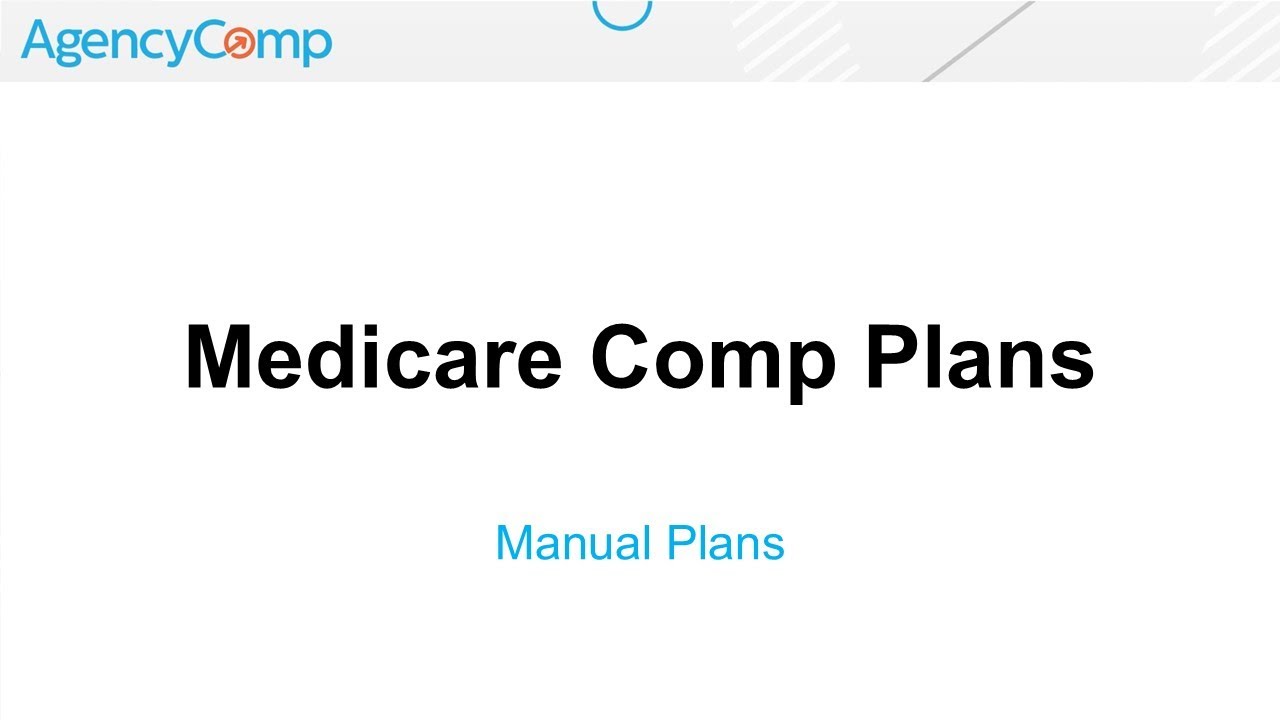 AgencyComp

Medicare Comp Plans

Manual Plans